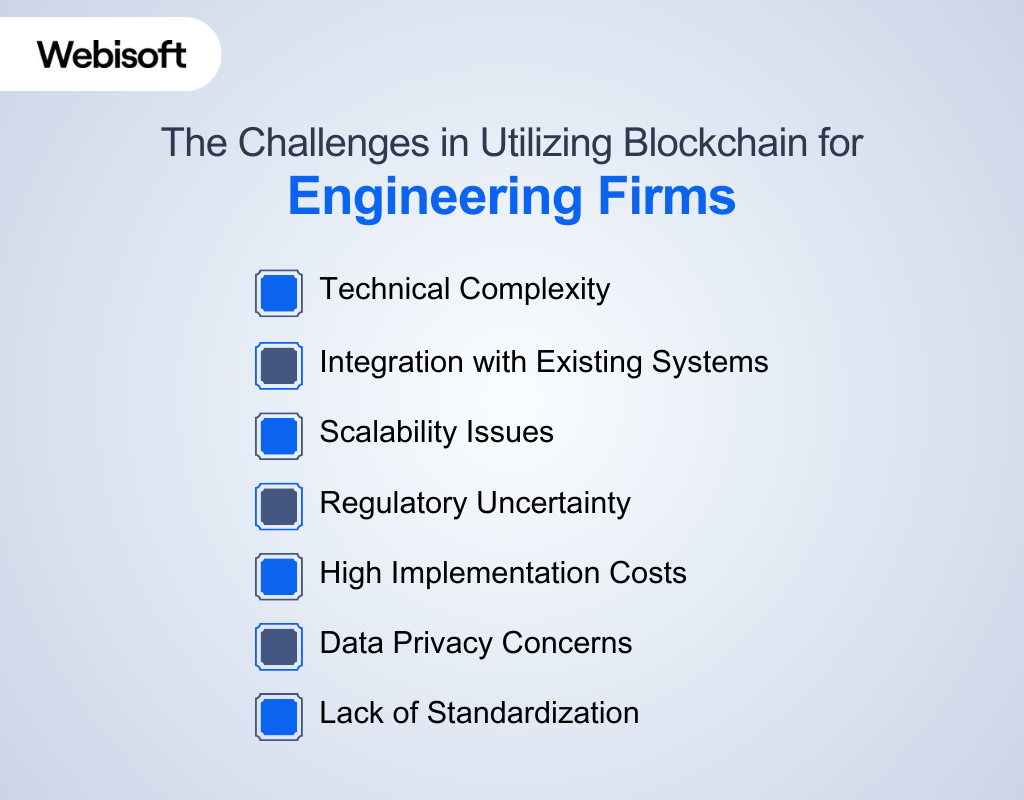 Webisoft

The Challenges in Utilizing Blockchain for
Engineering Firms

Technical Complexity

Integration with Existing Systems

Scalability Issues

Regulatory Uncertainty

High Implementation Costs

Data Privacy Concerns

Lack of Standardization